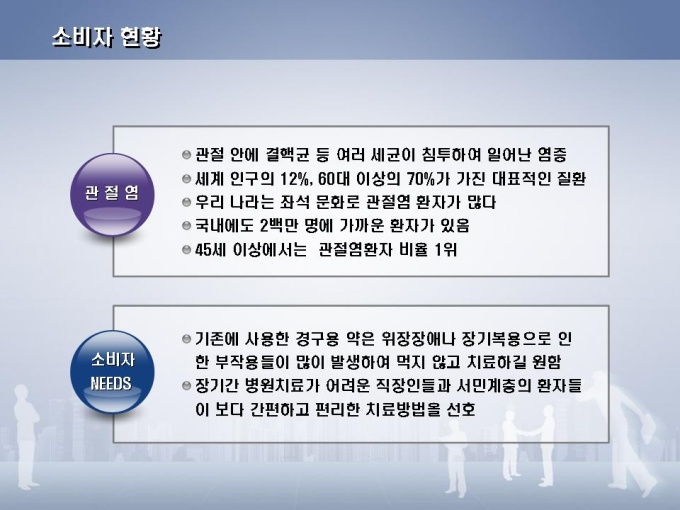 소비자 현황

관 절 염

관절 안에 결핵균 등 여러 세균이 침투하여 일어난 염증
세계 인구의 12%, 60대 이상의 70%가 가진 대표적인 질환
우리 나라는 좌석 문화로 관절염 환자가 많다
국내에도 2백만 명에 가까운 환자가 있음
45세 이상에서는 관절염환자 비율 1위

소비자 NEEDS

기존에 사용한 경구용 약은 위장장애나 장기복용으로 인한 부작용들이 많이 발생하여 먹지 않고 치료하길 원함
장기간 병원치료가 어려운 직장인들과 서민계층의 환자들이 보다 간편하고 편리한 치료방법을 선호